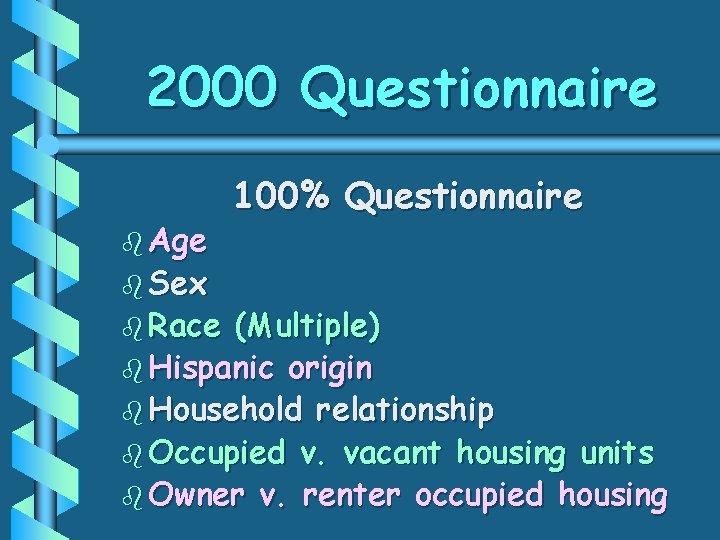 2000 Questionnaire

100% Questionnaire

- Age
- Sex
- Race (Multiple)
- Hispanic origin
- Household relationship
- Occupied v. vacant housing units
- Owner v. renter occupied housing